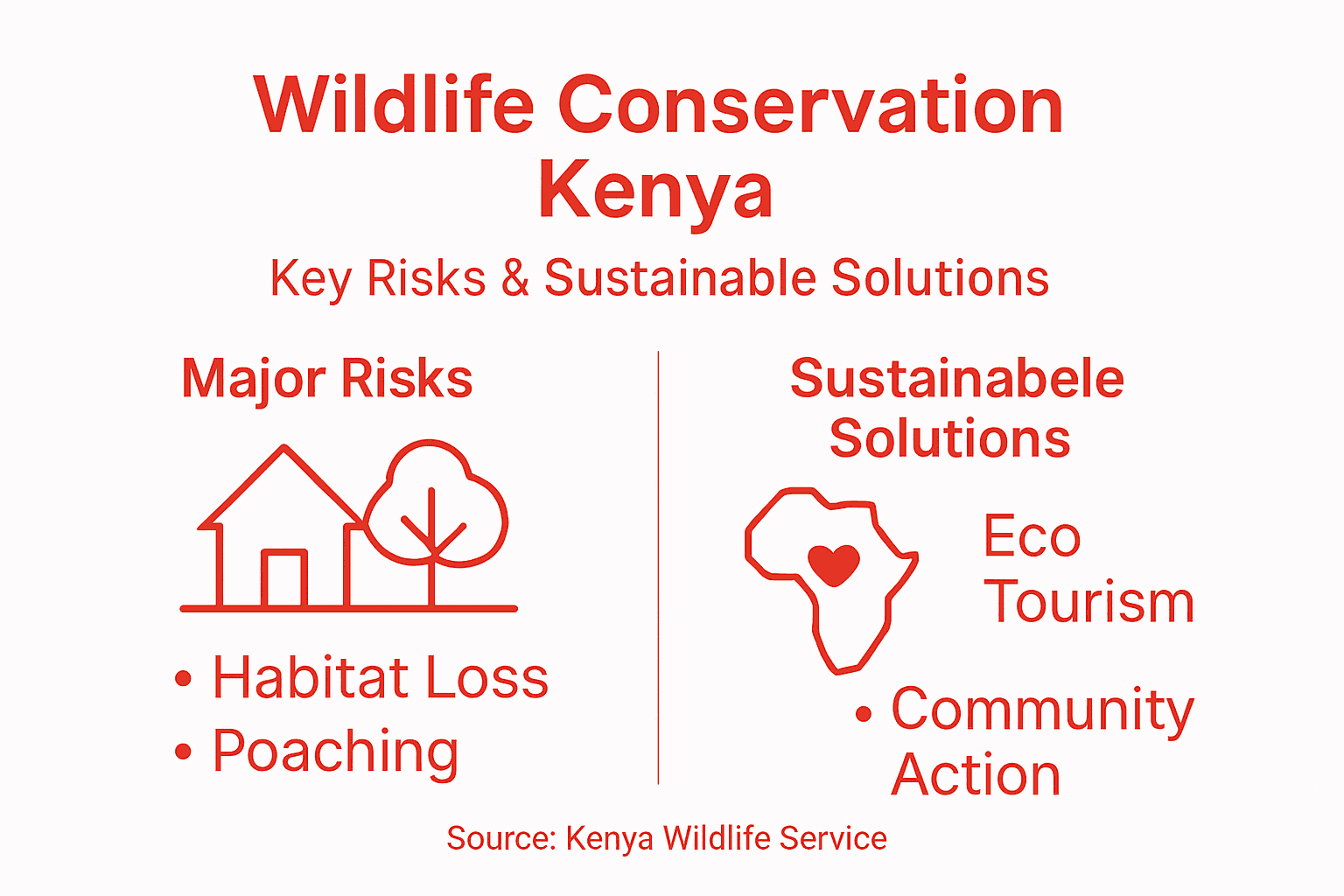 Wildlife Conservation
Kenya

Key Risks & Sustainable Solutions

Major Risks

• Habitat Loss
• Poaching

Sustainabele Solutions

Eco Tourism

• Community Action

Source: Kenya Wildlife Service